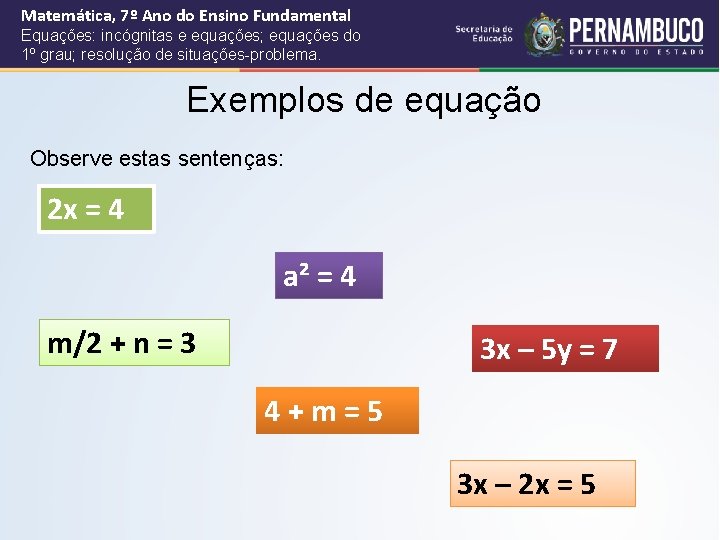 Matemática, 7º Ano do Ensino Fundamental
Equações: incógnitas e equações; equações do 1º grau; resolução de situações-problema.

Secretaria de Educação
PERNAMBUCO
GOVERNO DO ESTADO

Exemplos de equação

Observe estas sentenças:

$2x = 4$

$a^2 = 4$

$m/2 + n = 3$

$3x - 5y = 7$

$4 + m = 5$

$3x - 2x = 5$